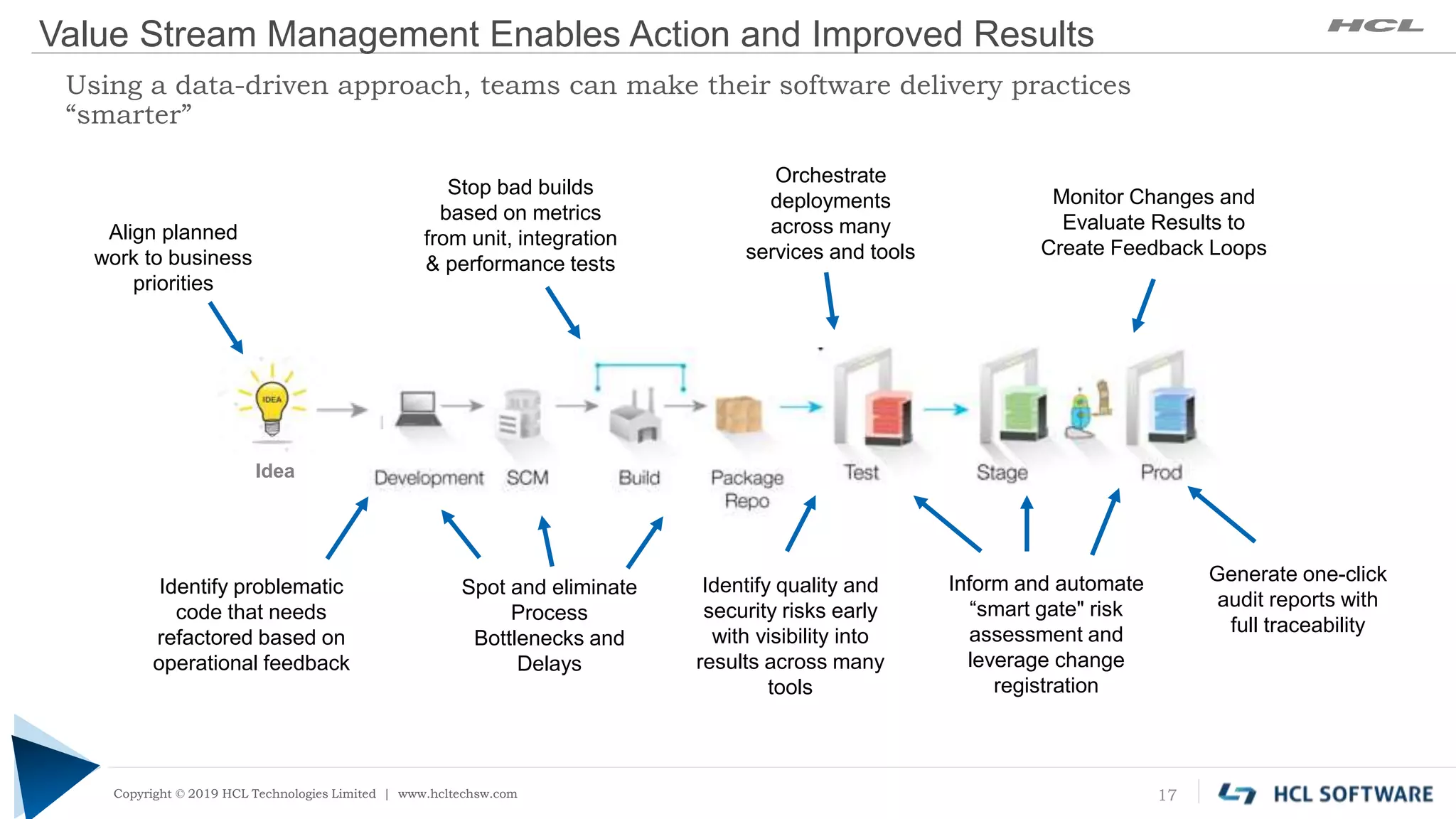 Value Stream Management Enables Action and Improved Results

HCL

Using a data-driven approach, teams can make their software delivery practices “smarter”

Align planned work to business priorities

Stop bad builds based on metrics from unit, integration & performance tests

Orchestrate deployments across many services and tools

Monitor Changes and Evaluate Results to Create Feedback Loops

IDEA

Idea

Development

SCM

Build

Package Repo

Test

Stage

Prod

Identify problematic code that needs refactored based on operational feedback

Spot and eliminate Process Bottlenecks and Delays

Identify quality and security risks early with visibility into results across many tools

Inform and automate “smart gate" risk assessment and leverage change registration

Generate one-click audit reports with full traceability

Copyright © 2019 HCL Technologies Limited | www.hcltechsw.com

17

HCL SOFTWARE